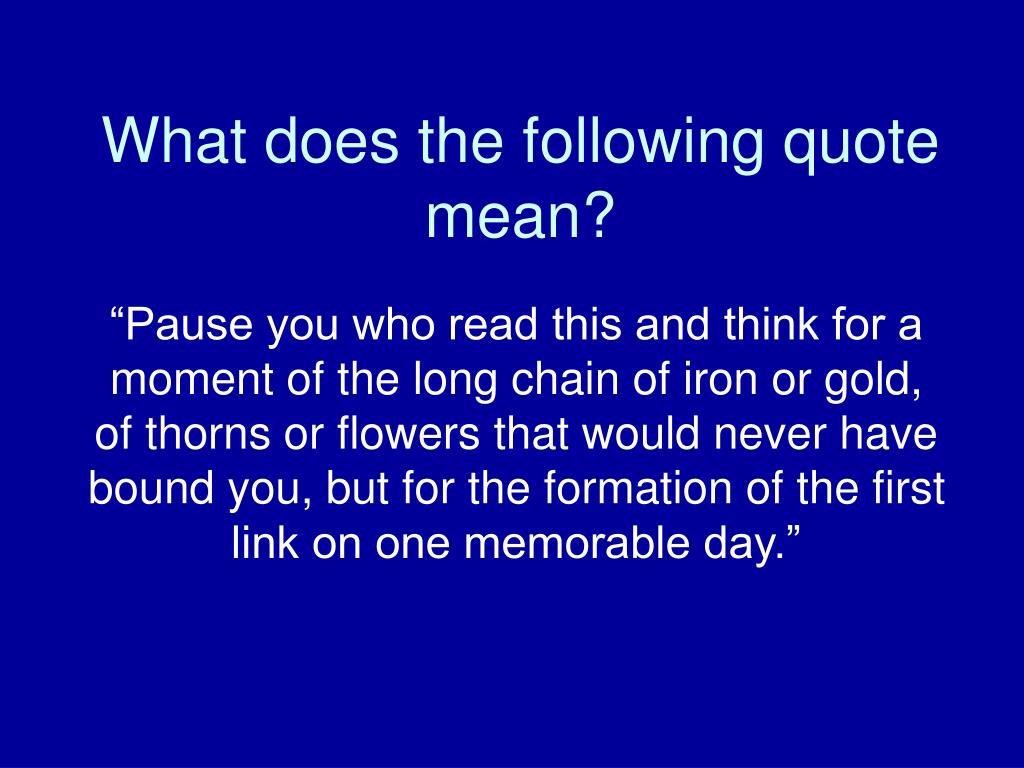 What does the following quote mean?

“Pause you who read this and think for a moment of the long chain of iron or gold, of thorns or flowers that would never have bound you, but for the formation of the first link on one memorable day.”